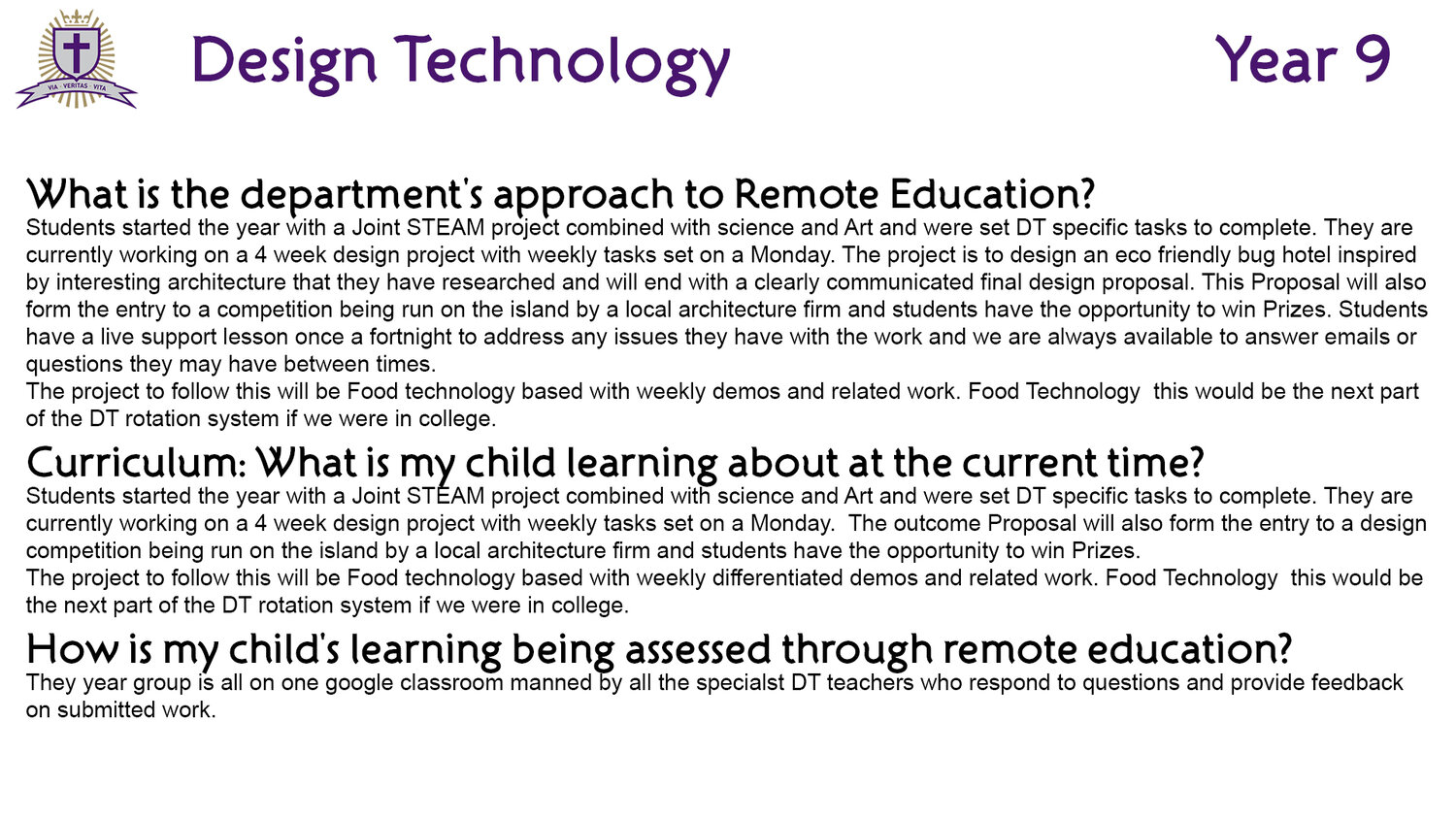 VIA · VERITAS · VITA

Design Technology

Year 9

What is the department's approach to Remote Education?
Students started the year with a Joint STEAM project combined with science and Art and were set DT specific tasks to complete. They are currently working on a 4 week design project with weekly tasks set on a Monday. The project is to design an eco friendly bug hotel inspired by interesting architecture that they have researched and will end with a clearly communicated final design proposal. This Proposal will also form the entry to a competition being run on the island by a local architecture firm and students have the opportunity to win Prizes. Students have a live support lesson once a fortnight to address any issues they have with the work and we are always available to answer emails or questions they may have between times.
The project to follow this will be Food technology based with weekly demos and related work. Food Technology this would be the next part of the DT rotation system if we were in college.

Curriculum: What is my child learning about at the current time?
Students started the year with a Joint STEAM project combined with science and Art and were set DT specific tasks to complete. They are currently working on a 4 week design project with weekly tasks set on a Monday. The outcome Proposal will also form the entry to a design competition being run on the island by a local architecture firm and students have the opportunity to win Prizes.
The project to follow this will be Food technology based with weekly differentiated demos and related work. Food Technology this would be the next part of the DT rotation system if we were in college.

How is my child's learning being assessed through remote education?
They year group is all on one google classroom manned by all the specialst DT teachers who respond to questions and provide feedback on submitted work.